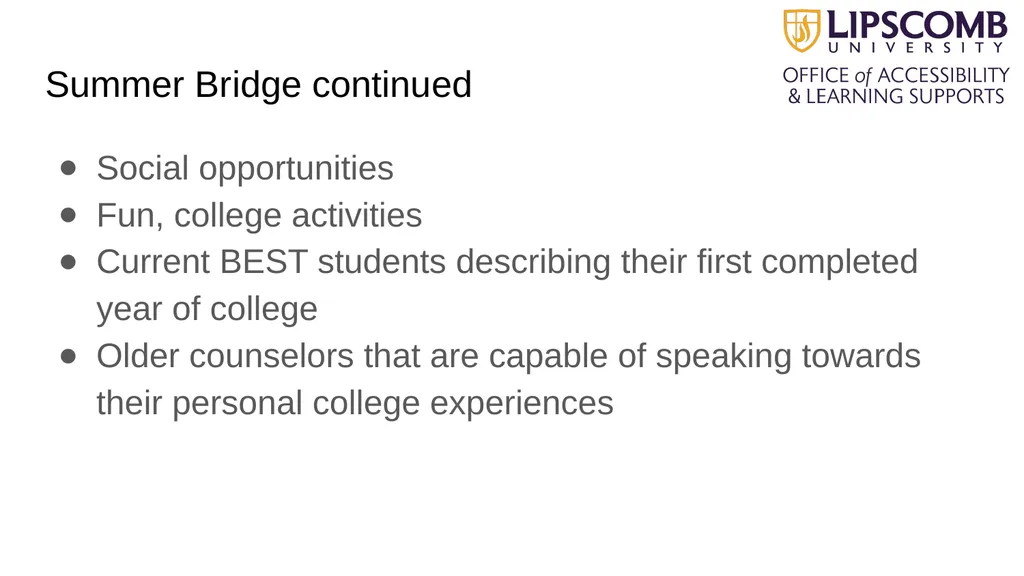 LIPSCOMB
UNIVERSITY
OFFICE of ACCESSIBILITY
& LEARNING SUPPORTS

Summer Bridge continued

- Social opportunities
- Fun, college activities
- Current BEST students describing their first completed year of college
- Older counselors that are capable of speaking towards their personal college experiences